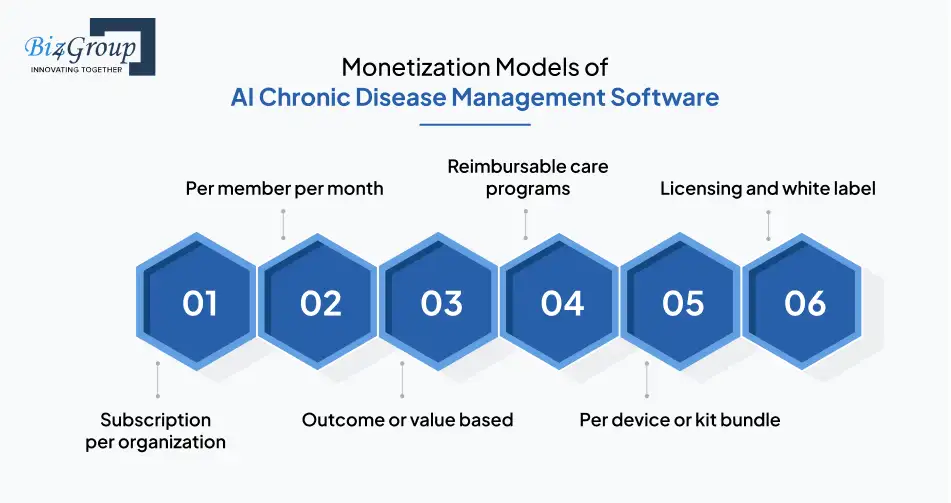 Biz4Group
INNOVATING TOGETHER

Monetization Models of
AI Chronic Disease Management Software

Per member per month

Reimbursable care programs

Licensing and white label

01

02

03

04

05

06

Subscription per organization

Outcome or value based

Per device or kit bundle